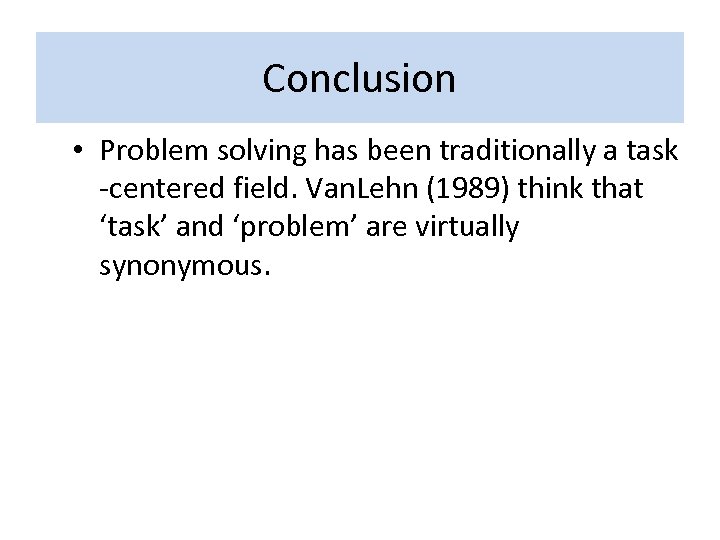 Conclusion

• Problem solving has been traditionally a task -centered field. VanLehn (1989) think that ‘task’ and ‘problem’ are virtually synonymous.